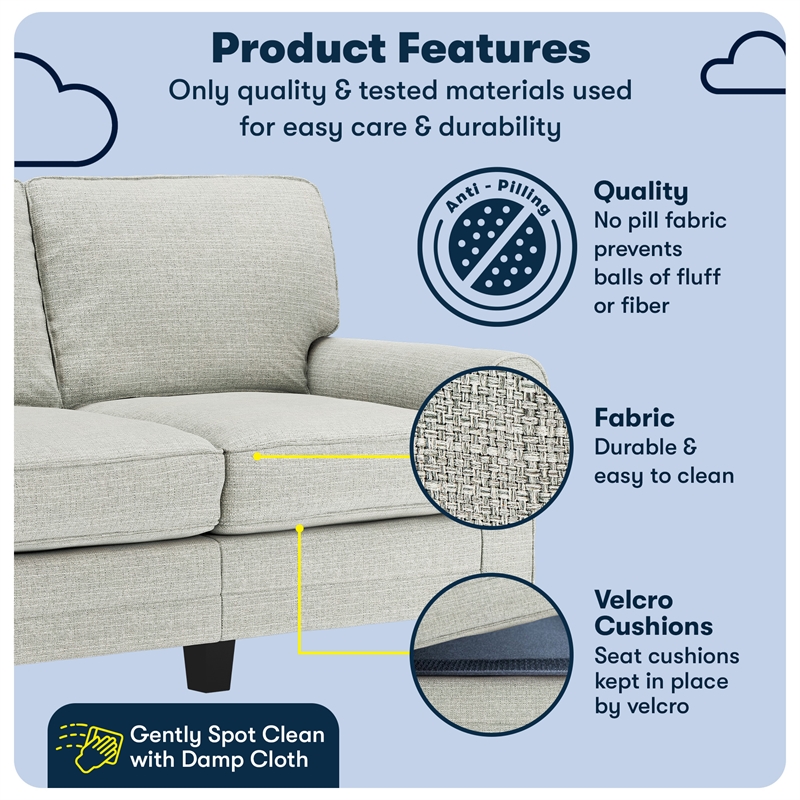 Product Features
Only quality & tested materials used for easy care & durability

Anti - Pilling

Quality
No pill fabric prevents balls of fluff or fiber

Fabric
Durable & easy to clean

Velcro Cushions
Seat cushions kept in place by velcro

Gently Spot Clean with Damp Cloth